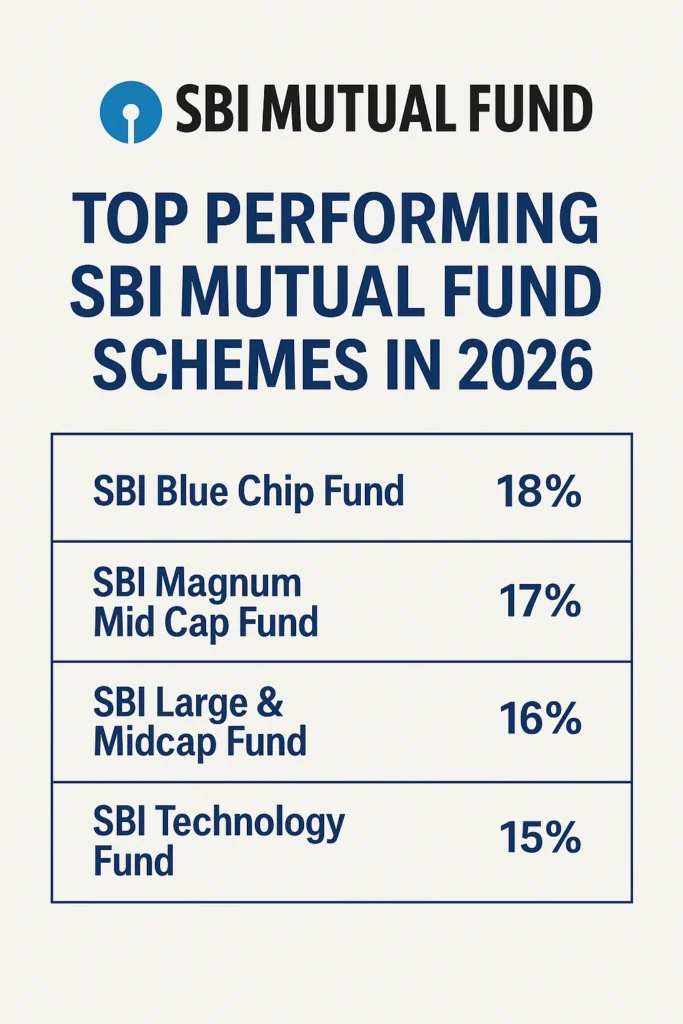 SBI MUTUAL FUND

TOP PERFORMING SBI MUTUAL FUND SCHEMES IN 2026

| | |
|---|---|
| SBI Blue Chip Fund | 18% |
| SBI Magnum Mid Cap Fund | 17% |
| SBI Large & Midcap Fund | 16% |
| SBI Technology Fund | 15% |